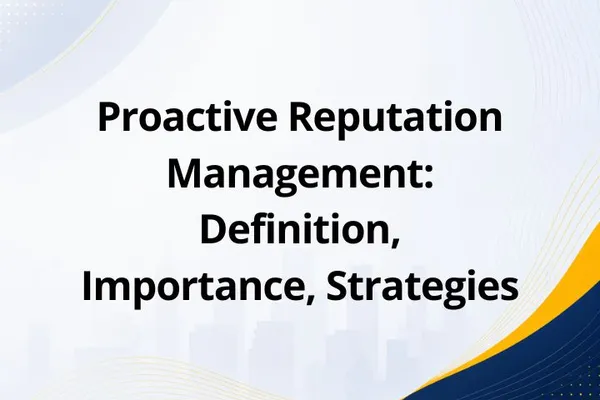 Proactive Reputation Management: Definition, Importance, Strategies